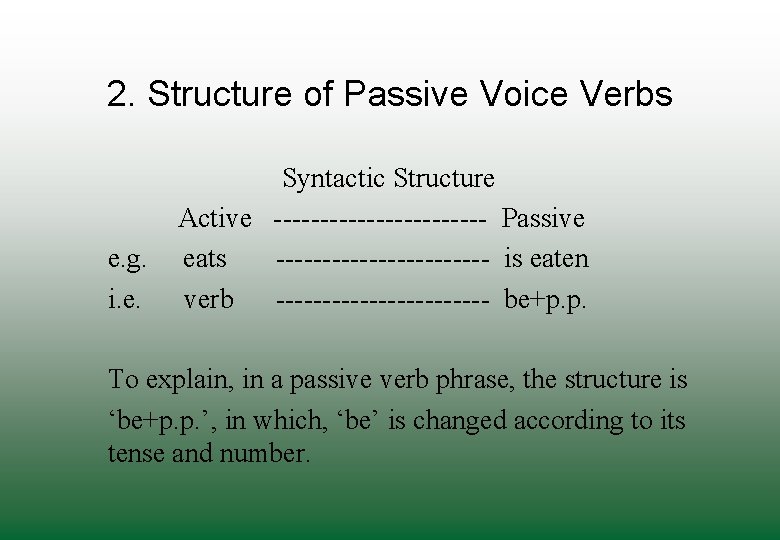 2. Structure of Passive Voice Verbs

Syntactic Structure

Active ----------------------- Passive
e.g. eats ----------------------- is eaten
i.e. verb ----------------------- be+p.p.

To explain, in a passive verb phrase, the structure is ‘be+p.p.’, in which, ‘be’ is changed according to its tense and number.